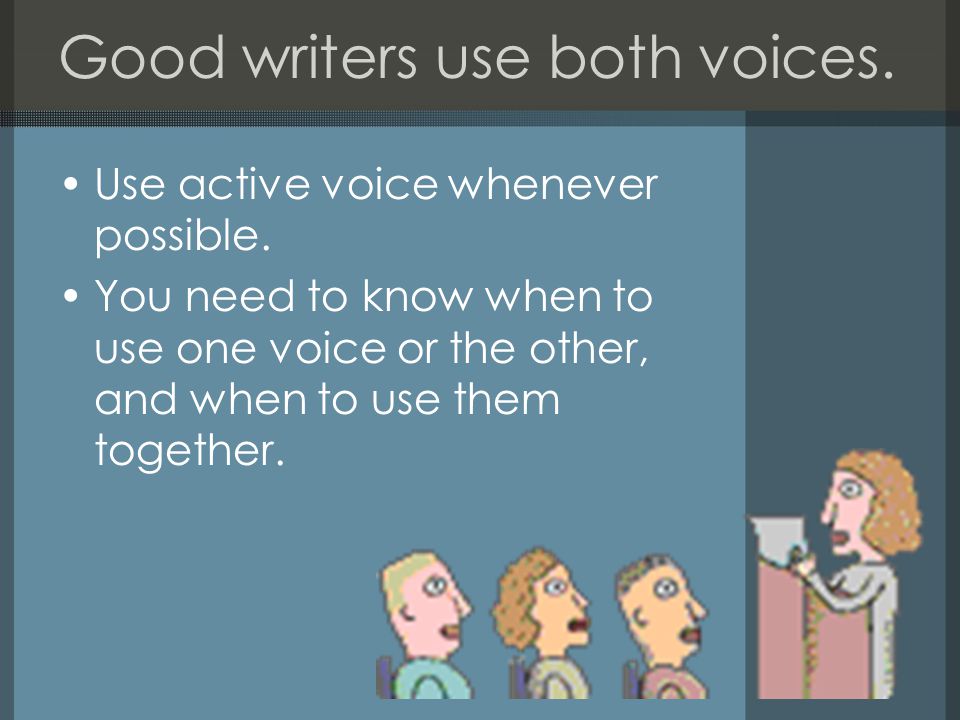 Good writers use both voices.

• Use active voice whenever possible.
• You need to know when to use one voice or the other, and when to use them together.